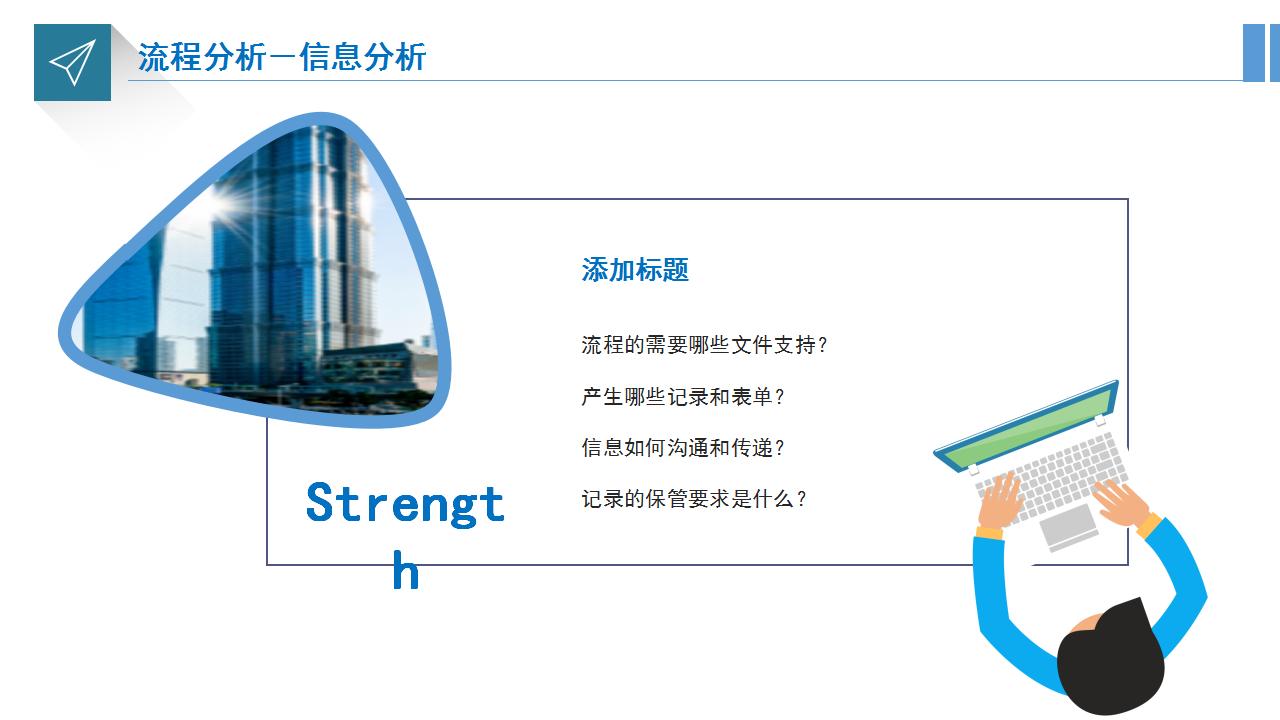 流程分析—信息分析

添加标题

流程的需要哪些文件支持？

产生哪些记录和表单？

信息如何沟通和传递？

记录的保管要求是什么？

Strength